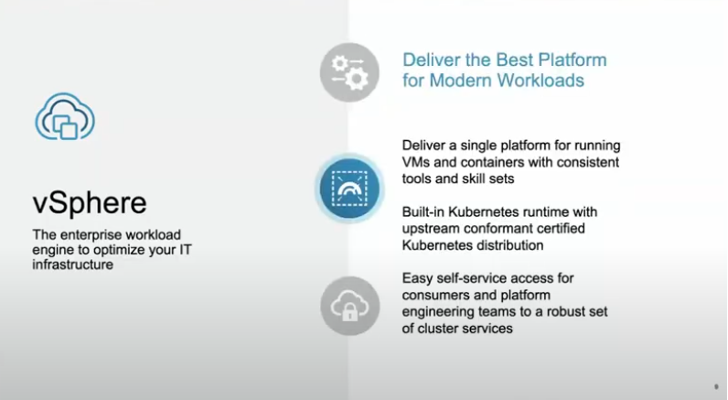 vSphere

The enterprise workload engine to optimize your IT infrastructure

Deliver the Best Platform for Modern Workloads

Deliver a single platform for running VMs and containers with consistent tools and skill sets

Built-in Kubernetes runtime with upstream conformant certified Kubernetes distribution

Easy self-service access for consumers and platform engineering teams to a robust set of cluster services

9